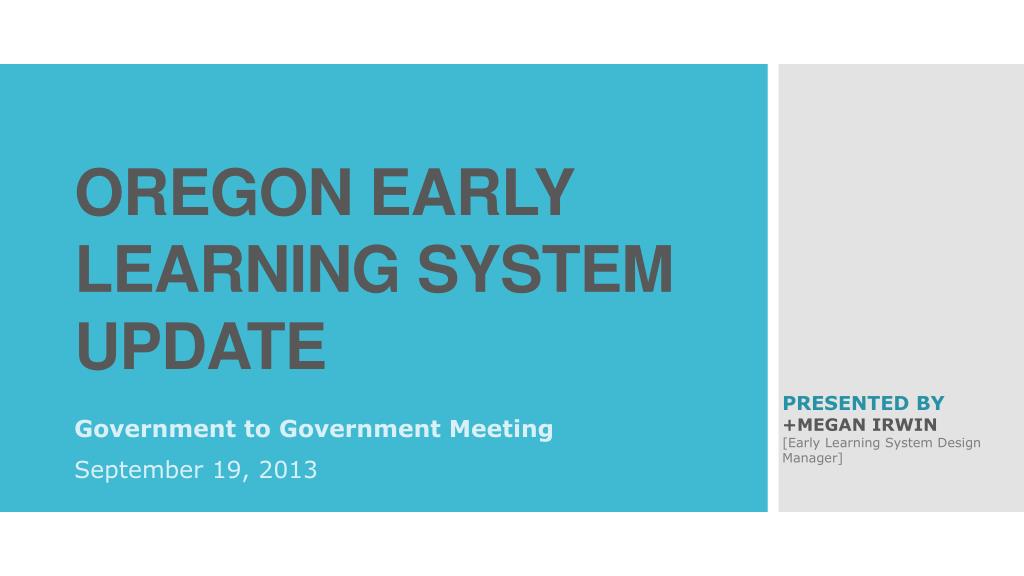 OREGON EARLY LEARNING SYSTEM UPDATE

Government to Government Meeting

September 19, 2013

PRESENTED BY
+MEGAN IRWIN
[Early Learning System Design Manager]